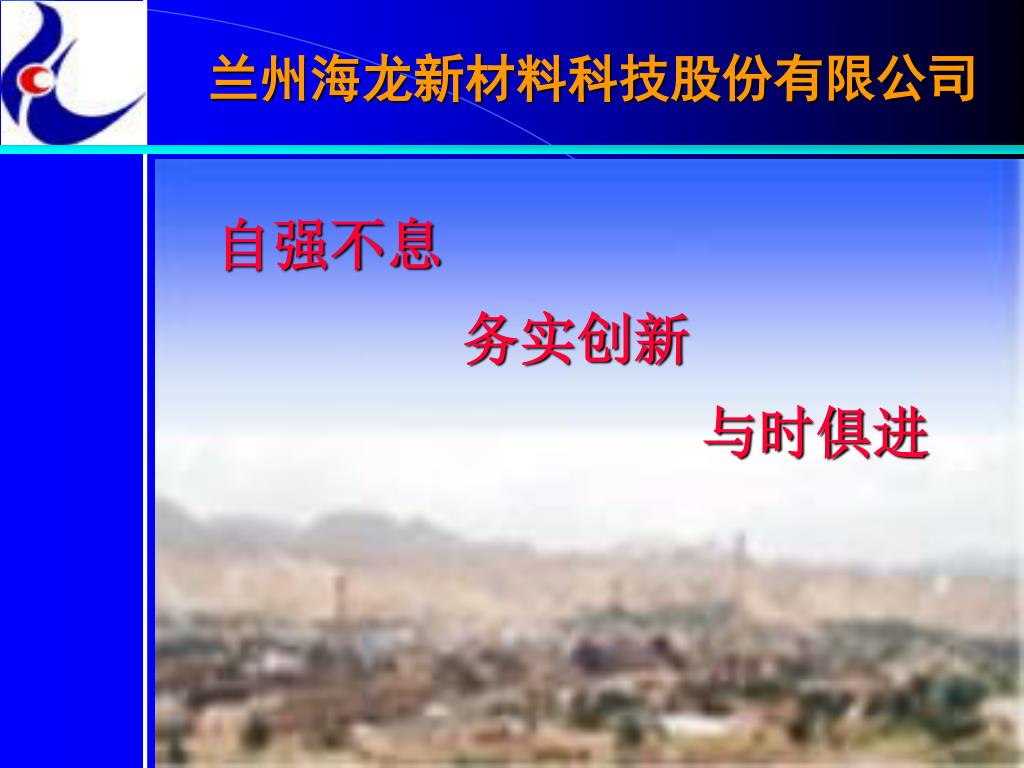 兰州海龙新材料科技股份有限公司

自强不息

务实创新

与时俱进